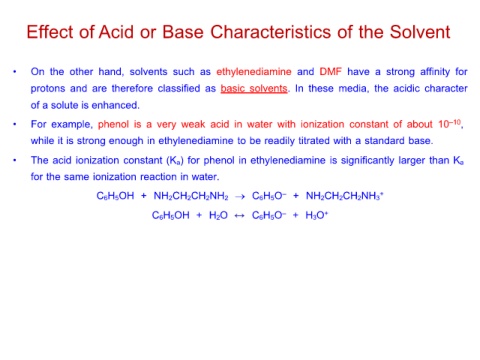 Effect of Acid or Base Characteristics of the Solvent

• On the other hand, solvents such as ethylenediamine and DMF have a strong affinity for protons and are therefore classified as basic solvents. In these media, the acidic character of a solute is enhanced.

• For example, phenol is a very weak acid in water with ionization constant of about $10^{-10}$, while it is strong enough in ethylenediamine to be readily titrated with a standard base.

• The acid ionization constant ($K_a$) for phenol in ethylenediamine is significantly larger than $K_a$ for the same ionization reaction in water.

$C_6H_5OH + NH_2CH_2CH_2NH_2 \rightarrow C_6H_5O^- + NH_2CH_2CH_2NH_3^+$

$C_6H_5OH + H_2O \leftrightarrow C_6H_5O^- + H_3O^+$